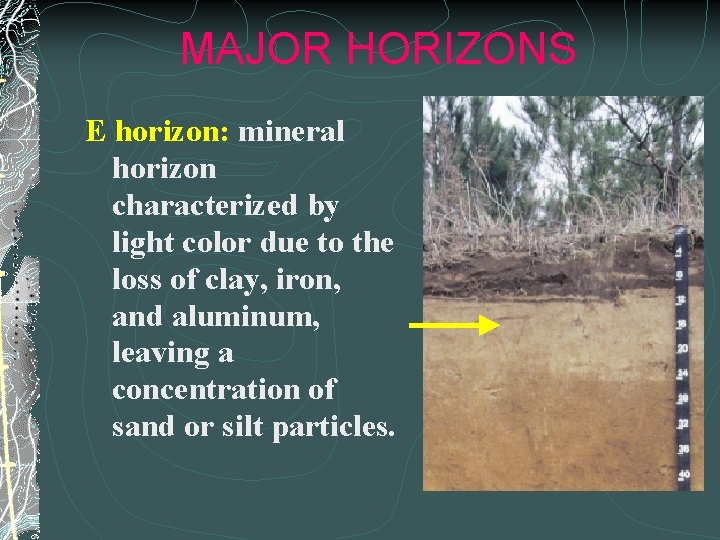 MAJOR HORIZONS

E horizon: mineral horizon characterized by light color due to the loss of clay, iron, and aluminum, leaving a concentration of sand or silt particles.

4
8
12
16
20
24
28
32
36
40